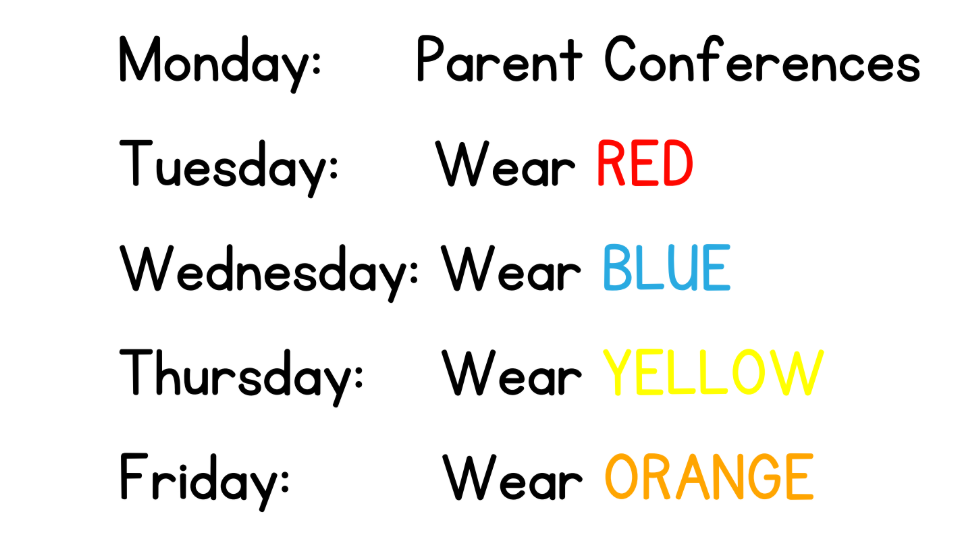 Monday: Parent Conferences

Tuesday: Wear RED

Wednesday: Wear BLUE

Thursday: Wear YELLOW

Friday: Wear ORANGE